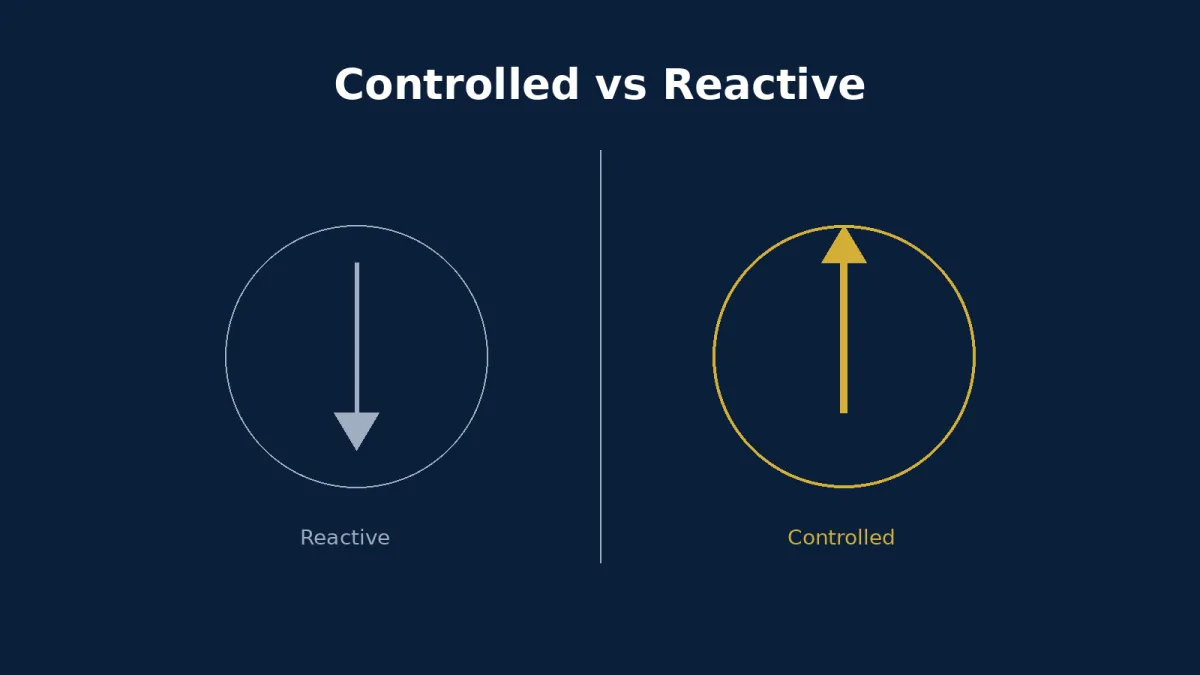 Controlled vs Reactive

Reactive

Controlled